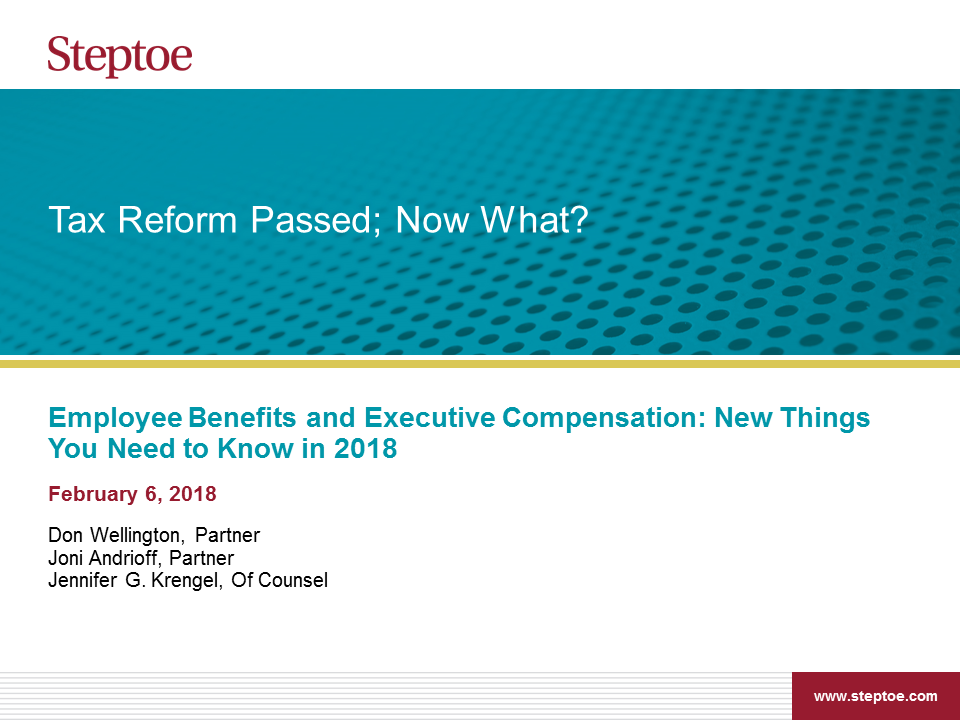 Steptoe

Tax Reform Passed; Now What?

Employee Benefits and Executive Compensation: New Things You Need to Know in 2018

February 6, 2018

Don Wellington, Partner
Joni Andrioff, Partner
Jennifer G. Krengel, Of Counsel

www.steptoe.com